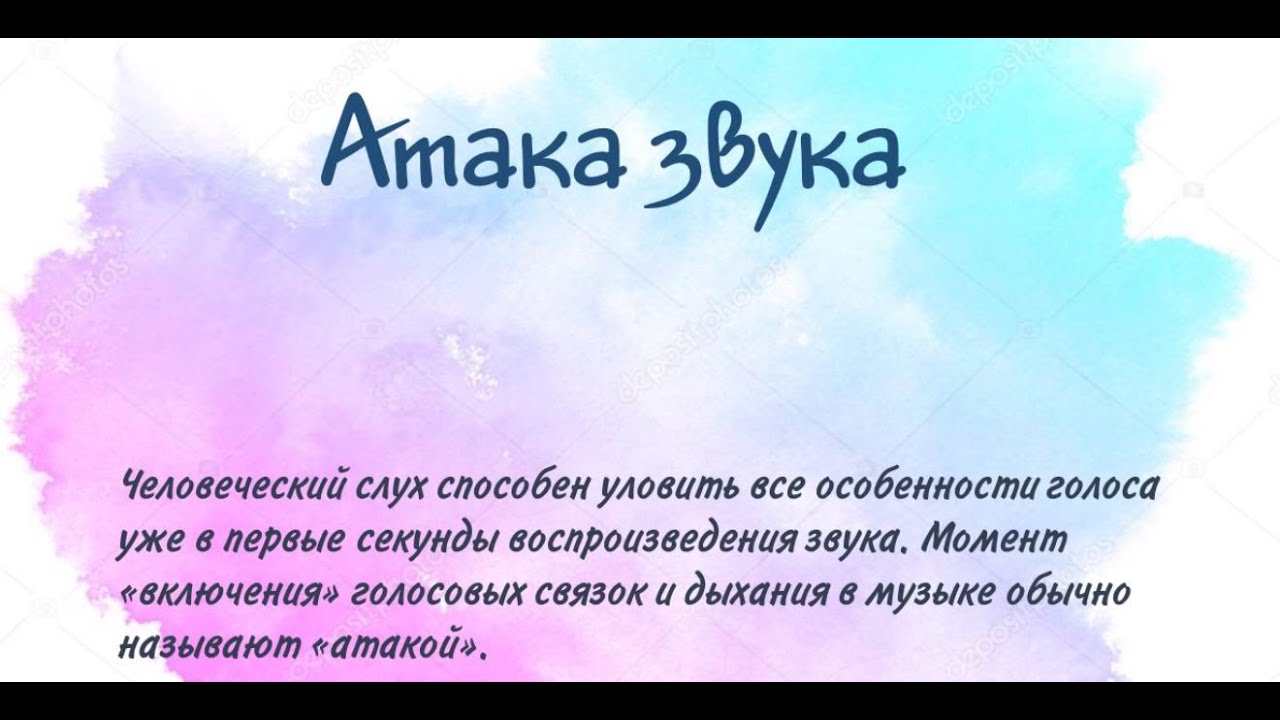 Атака звука

Человеческий слух способен уловить все особенности голоса уже в первые секунды воспроизведения звука. Момент «включения» голосовых связок и дыхания в музыке обычно называют «атакой».